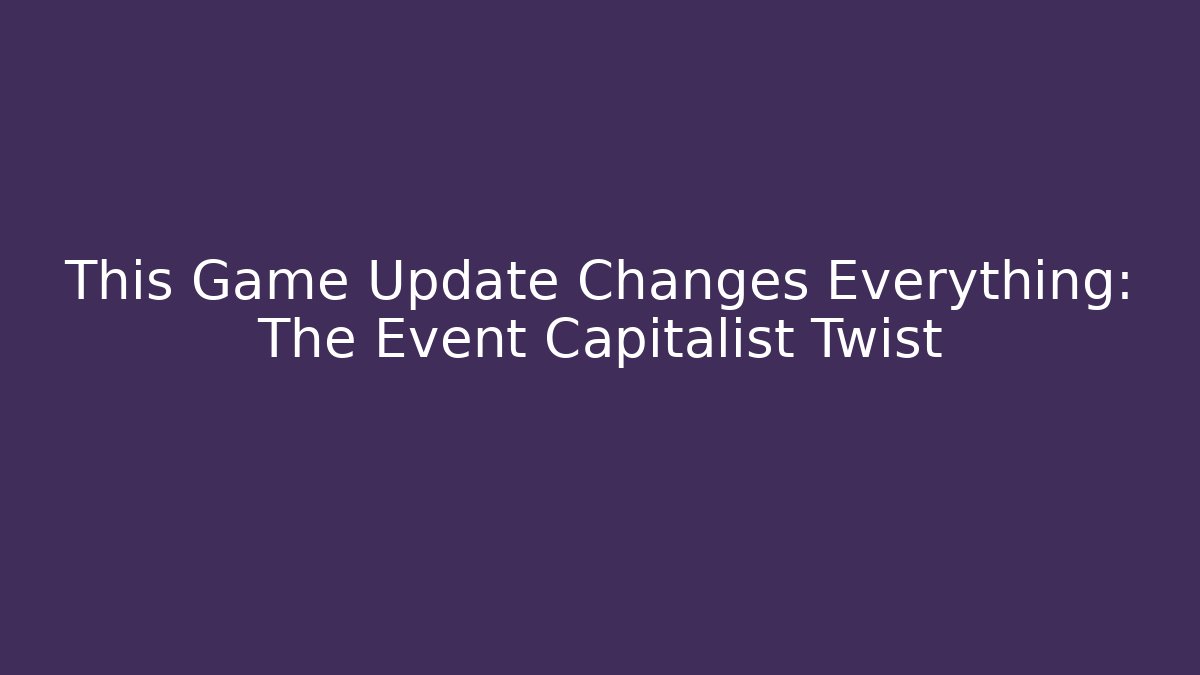 This Game Update Changes Everything: The Event Capitalist Twist